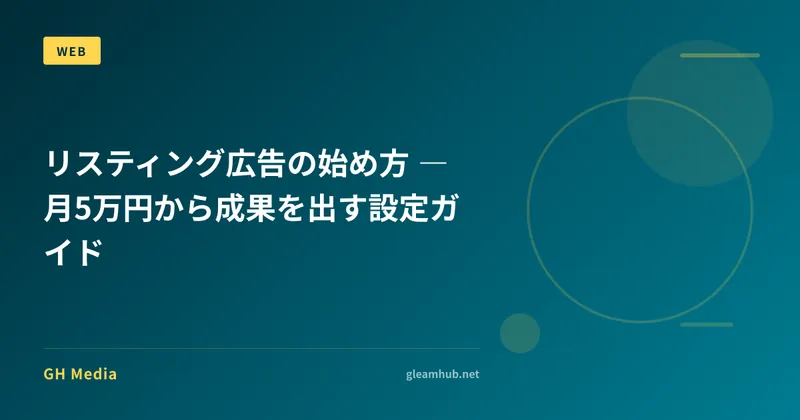 WEB

リスティング広告の始め方 ― 月5万円から成果を出す設定ガイド

GH Media

gleamhub.net